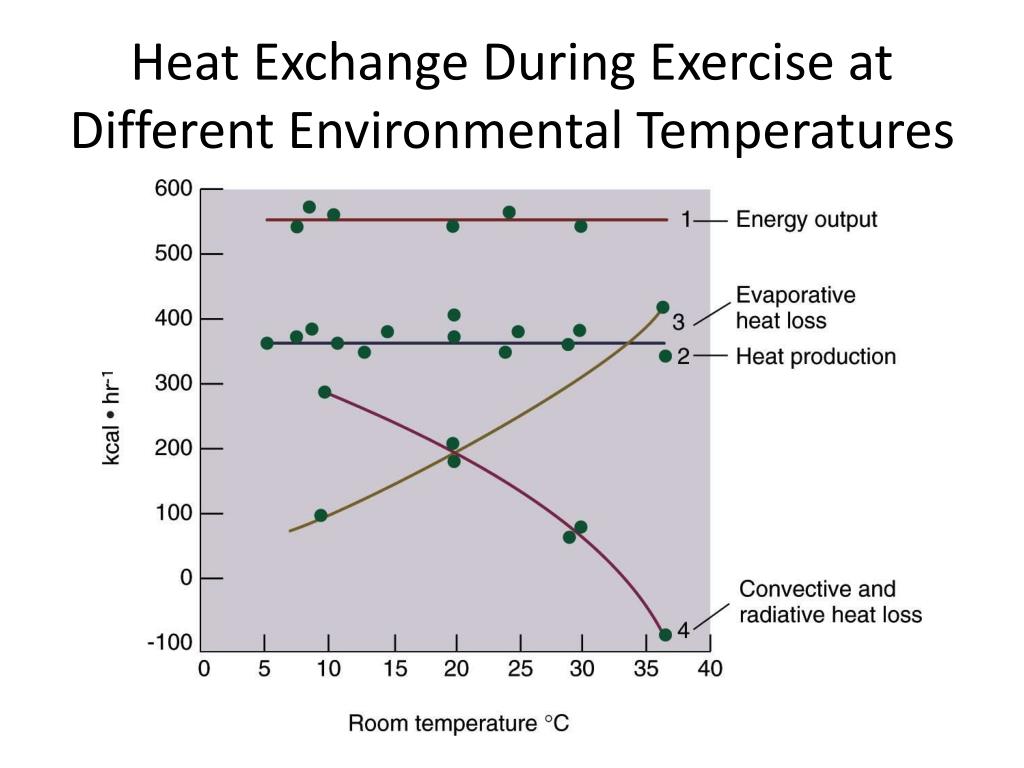 Heat Exchange During Exercise at Different Environmental Temperatures

600
500
400
300
200
100
0
-100

kcal • hr$^{-1}$

0 5 10 15 20 25 30 35 40

Room temperature °C

1 Energy output
3 Evaporative heat loss
2 Heat production
4 Convective and radiative heat loss